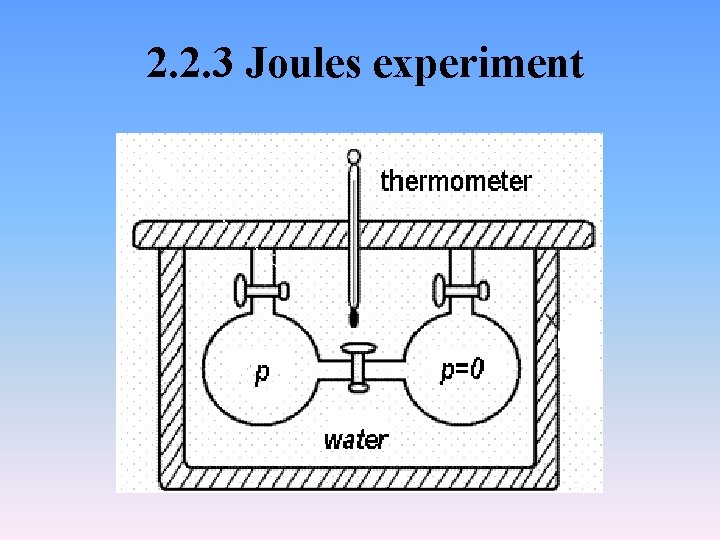 2.2.3 Joules experiment

thermometer

$p$

$p=0$

water